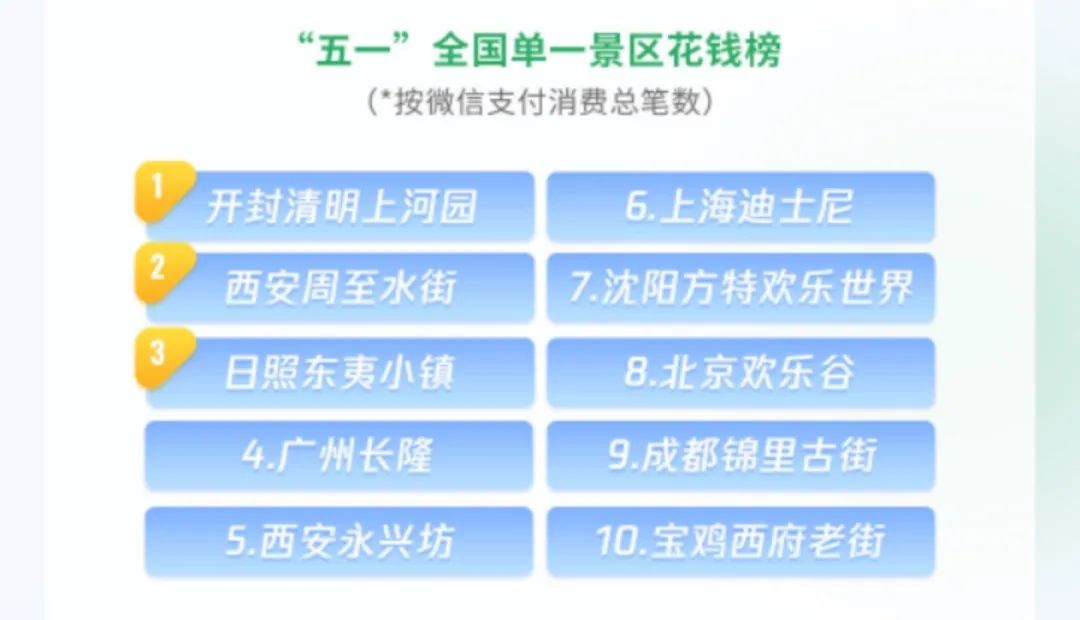 “五一”全国单一景区花钱榜
(*按微信支付消费总笔数)

1 开封清明上河园
2 西安周至水街
3 日照东夷小镇
4.广州长隆
5.西安永兴坊

6.上海迪士尼
7.沈阳方特欢乐世界
8.北京欢乐谷
9.成都锦里古街
10.宝鸡西府老街